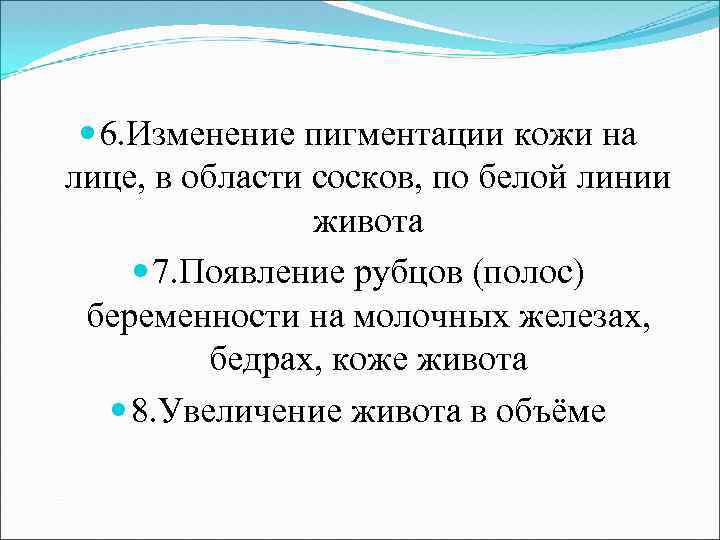 6.Изменение пигментации кожи на лице, в области сосков, по белой линии живота

7.Появление рубцов (полос) беременности на молочных железах, бедрах, коже живота

8.Увеличение живота в объёме